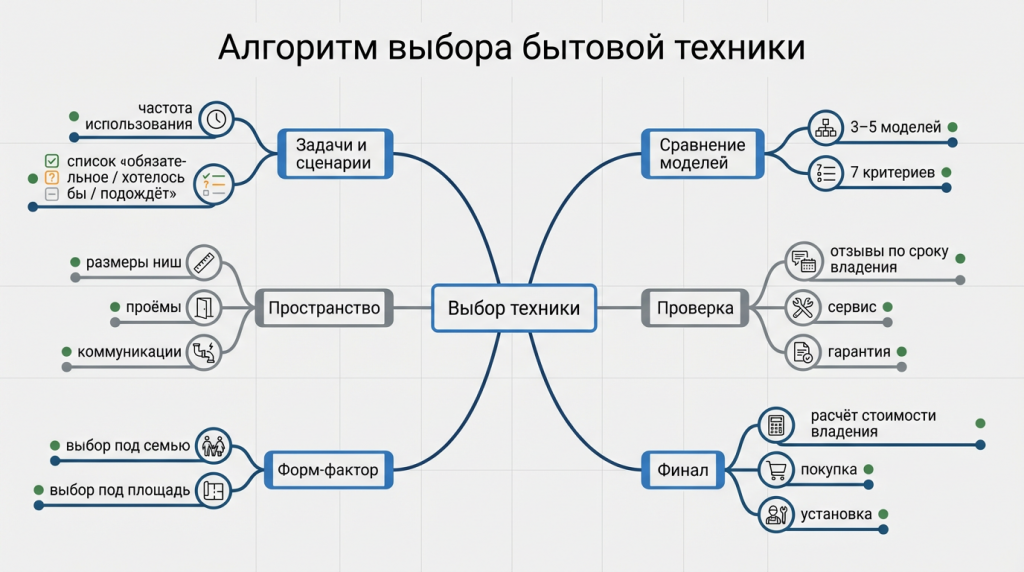 Алгоритм выбора бытовой техники

Выбор техники

Задачи и сценарии

частота использования

список «обязательное / хотелось бы / подождёт»

Пространство

размеры ниш

проёмы

коммуникации

Форм-фактор

выбор под семью

выбор под площадь

Сравнение моделей

3–5 моделей

7 критериев

Проверка

отзывы по сроку владения

сервис

гарантия

Финал

расчёт стоимости владения

покупка

установка